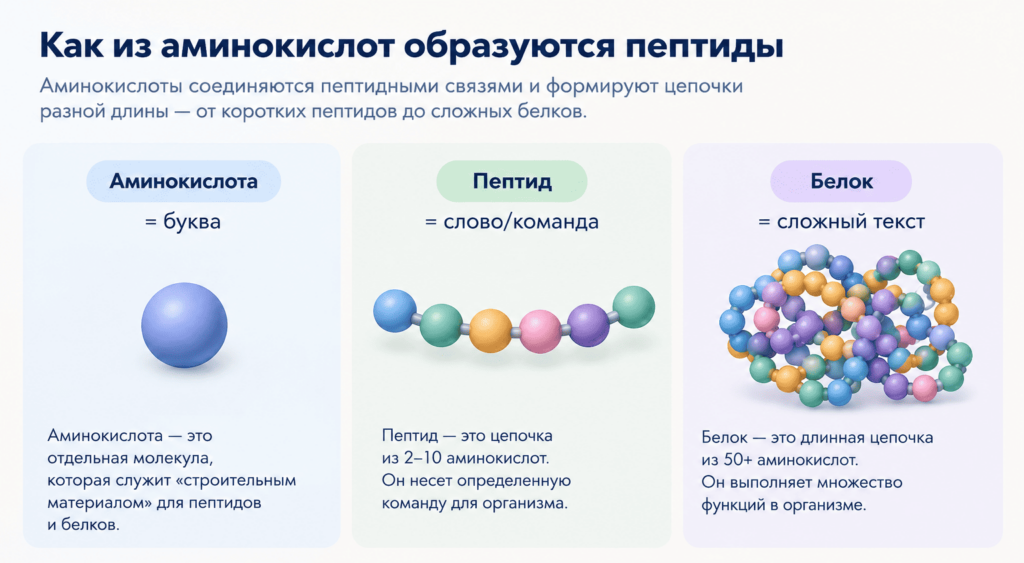 Как из аминокислот образуются пептиды

Аминокислоты соединяются пептидными связями и формируют цепочки разной длины — от коротких пептидов до сложных белков.

Аминокислота
= буква

Аминокислота — это отдельная молекула, которая служит «строительным материалом» для пептидов и белков.

Пептид
= слово/команда

Пептид — это цепочка из 2–10 аминокислот. Он несет определенную команду для организма.

Белок
= сложный текст

Белок — это длинная цепочка из 50+ аминокислот. Он выполняет множество функций в организме.